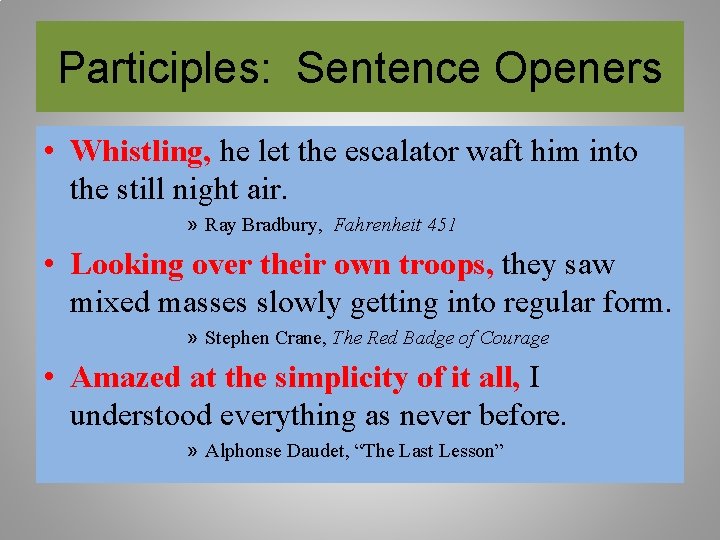 Participles: Sentence Openers

• Whistling, he let the escalator waft him into the still night air.

» Ray Bradbury, Fahrenheit 451

• Looking over their own troops, they saw mixed masses slowly getting into regular form.

» Stephen Crane, The Red Badge of Courage

• Amazed at the simplicity of it all, I understood everything as never before.

» Alphonse Daudet, “The Last Lesson”